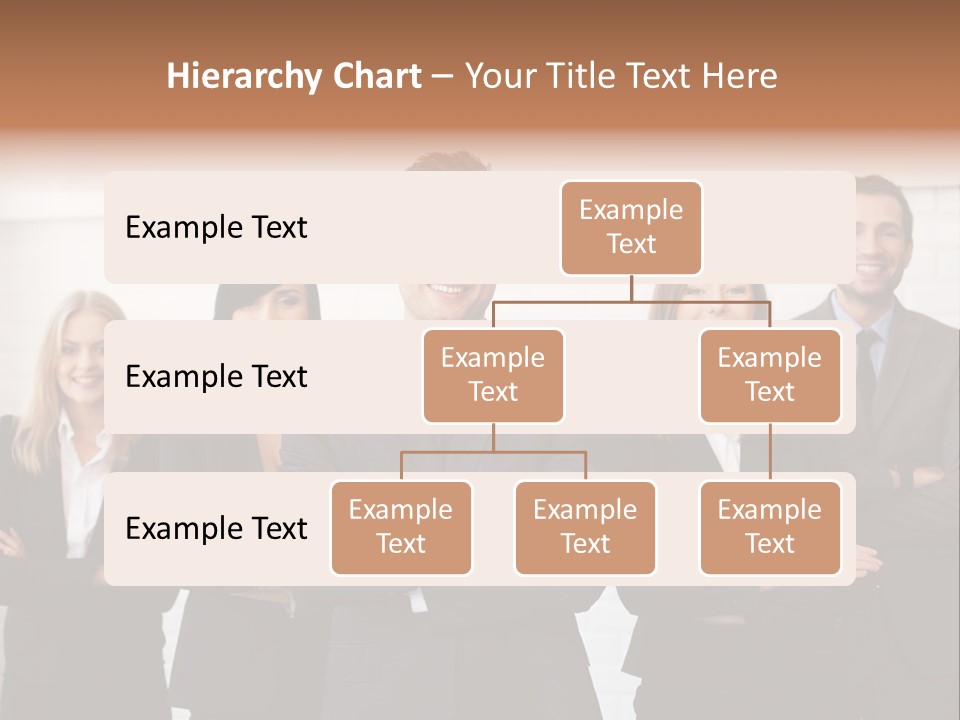 Hierarchy Chart – Your Title Text Here

Example Text

Example Text

Example Text

Example Text

Example Text

Example Text

Example Text

Example Text

Example Text